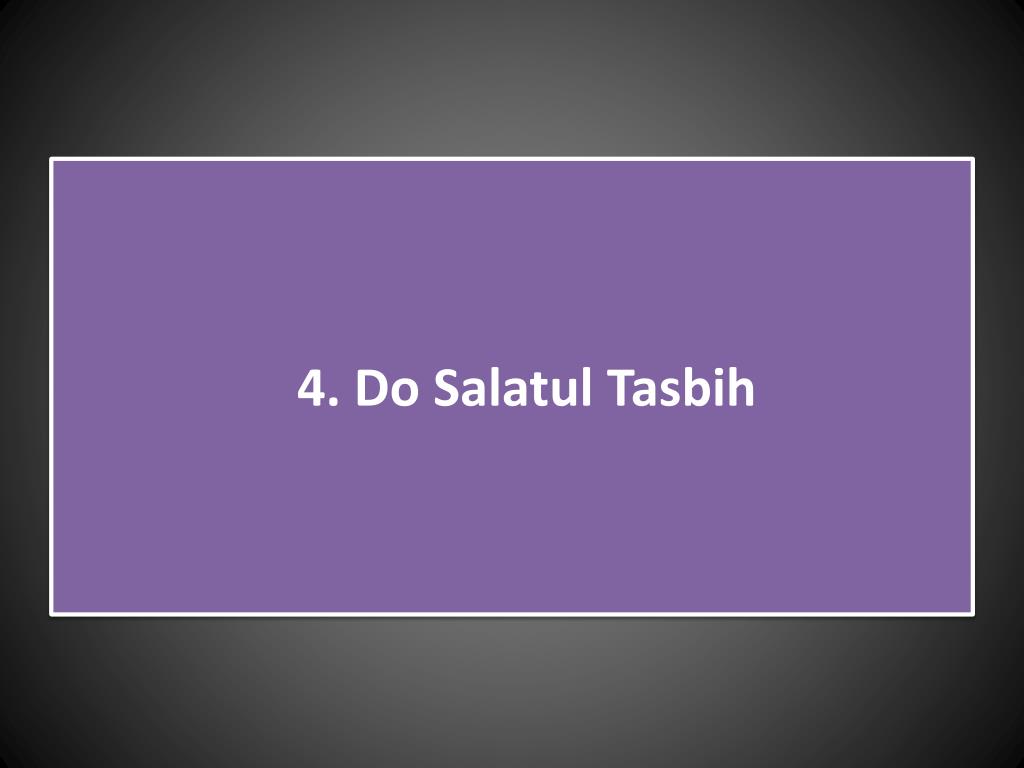 4. Do Salatul Tasbih